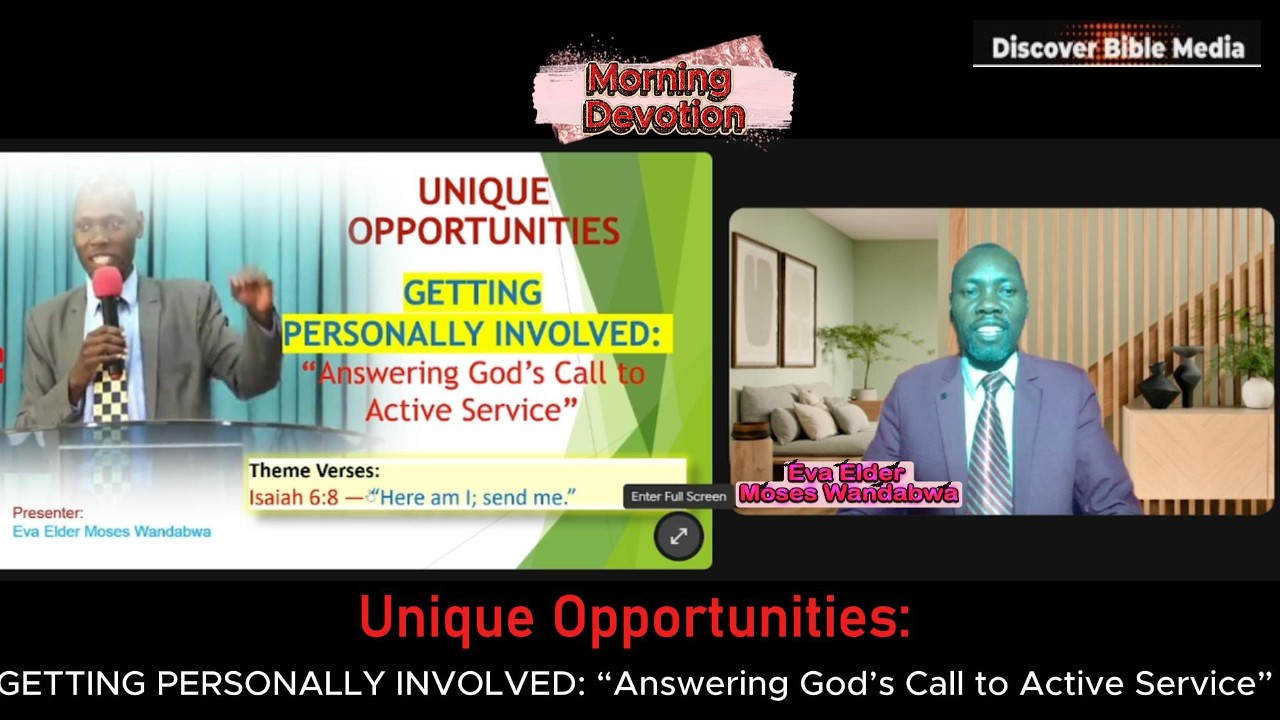 Discover Bible Media

Morning Devotion

UNIQUE OPPORTUNITIES

GETTING PERSONALLY INVOLVED:
"Answering God's Call to Active Service"

Theme Verses:
Isaiah 6:8 — "Here am I; send me."

Presenter:
Eva Elder Moses Wandabwa

Enter Full Screen

Eva Elder Moses Wandabwa

Unique Opportunities:

GETTING PERSONALLY INVOLVED: "Answering God's Call to Active Service"